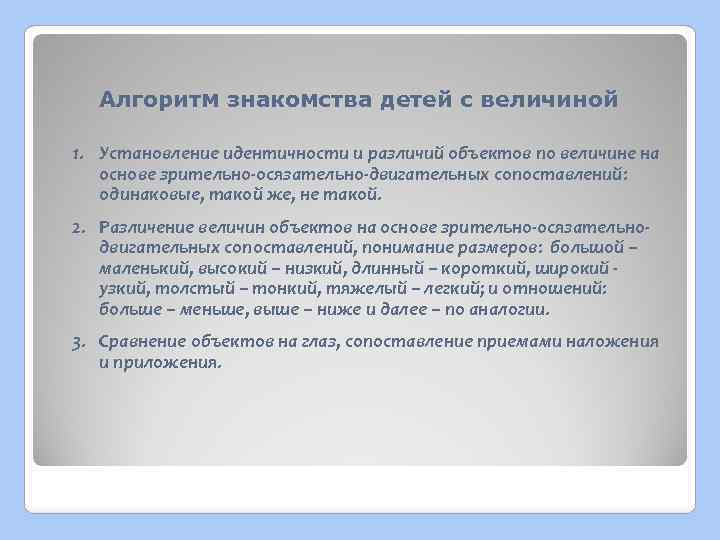 Алгоритм знакомства детей с величиной

1. Установление идентичности и различий объектов по величине на основе зрительно-осязательно-двигательных сопоставлений: одинаковые, такой же, не такой.

2. Различение величин объектов на основе зрительно-осязательно-двигательных сопоставлений, понимание размеров: большой – маленький, высокий – низкий, длинный – короткий, широкий - узкий, толстый – тонкий, тяжелый – легкий; и отношений: больше – меньше, выше – ниже и далее – по аналогии.

3. Сравнение объектов на глаз, сопоставление приемами наложения и приложения.